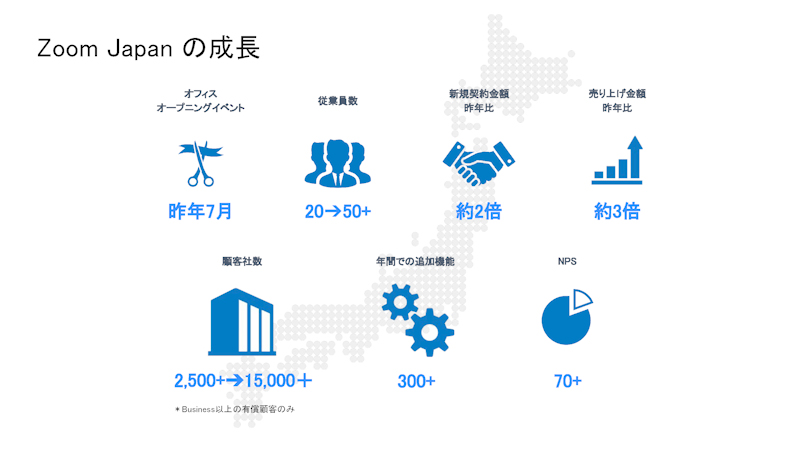 Zoom Japan の成長

オフィス
オープニングイベント

昨年7月

従業員数

20→50+

新規契約金額
昨年比

約2倍

売り上げ金額
昨年比

約3倍

顧客社数

2,500+→15,000+

＊Business以上の有償顧客のみ

年間での追加機能

300+

NPS

70+